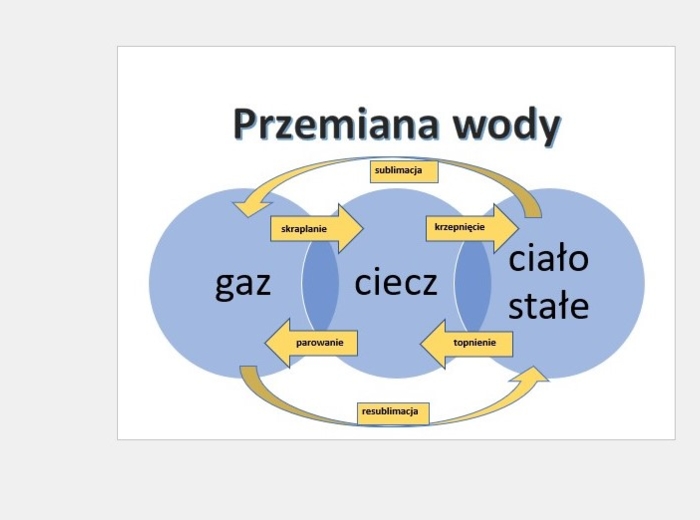 Przemiana wody

sublimacja

skraplanie

krzepnięcie

gaz

ciecz

ciało stałe

parowanie

topnienie

resublimacja